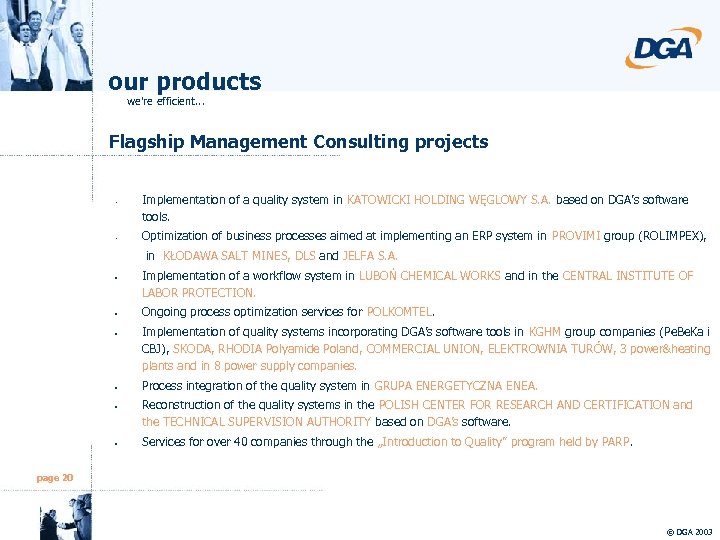 DGA

our products
we're efficient...

Flagship Management Consulting projects

- Implementation of a quality system in KATOWICKI HOLDING WĘGLOWY S.A. based on DGA's software tools.
- Optimization of business processes aimed at implementing an ERP system in PROVIMI group (ROLIMPEX), in KŁODAWA SALT MINES, DLS and JELFA S.A.
- Implementation of a workflow system in LUBOŃ CHEMICAL WORKS and in the CENTRAL INSTITUTE OF LABOR PROTECTION.
- Ongoing process optimization services for POLKOMTEL.
- Implementation of quality systems incorporating DGA's software tools in KGHM group companies (PeBeKa i CBJ), SKODA, RHODIA Polyamide Poland, COMMERCIAL UNION, ELEKTROWNIA TURÓW, 3 power&heating plants and in 8 power supply companies.
- Process integration of the quality system in GRUPA ENERGETYCZNA ENEA.
- Reconstruction of the quality systems in the POLISH CENTER FOR RESEARCH AND CERTIFICATION and the TECHNICAL SUPERVISION AUTHORITY based on DGA's software.
- Services for over 40 companies through the „Introduction to Quality" program held by PARP.

page 20

© DGA 2003